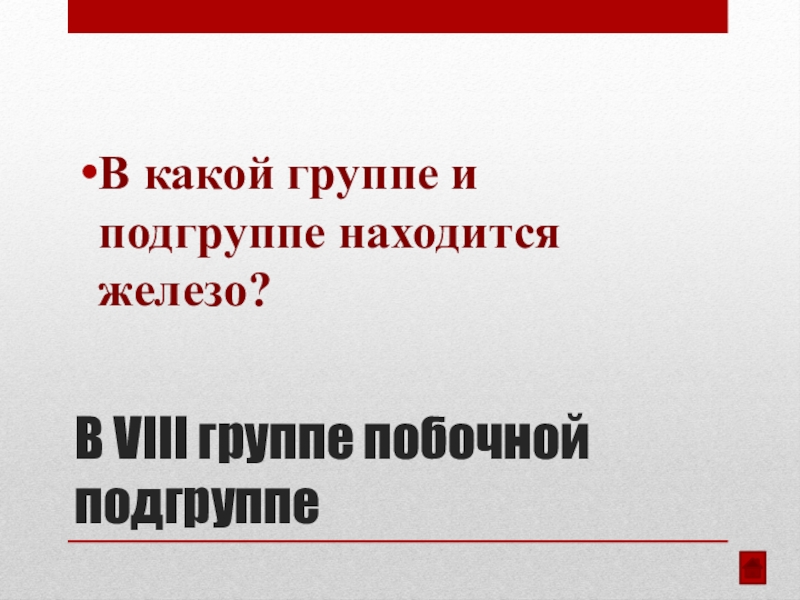 •В какой группе и подгруппе находится железо?

В VIII группе побочной подгруппе